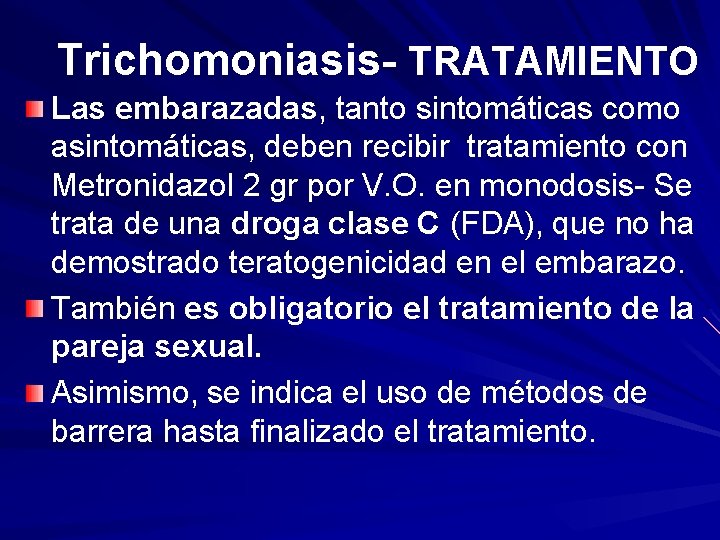 Trichomoniasis- TRATAMIENTO

Las embarazadas, tanto sintomáticas como asintomáticas, deben recibir tratamiento con Metronidazol 2 gr por V.O. en monodosis- Se trata de una droga clase C (FDA), que no ha demostrado teratogenicidad en el embarazo.

También es obligatorio el tratamiento de la pareja sexual.

Asimismo, se indica el uso de métodos de barrera hasta finalizado el tratamiento.